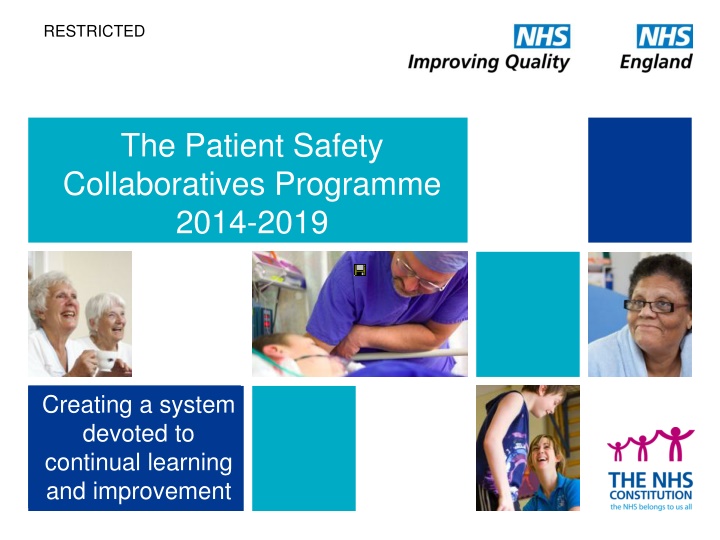 RESTRICTED

NHS
Improving Quality

NHS
England

The Patient Safety Collaboratives Programme 2014-2019

Creating a system devoted to continual learning and improvement

THE NHS CONSTITUTION
the NHS belongs to us all